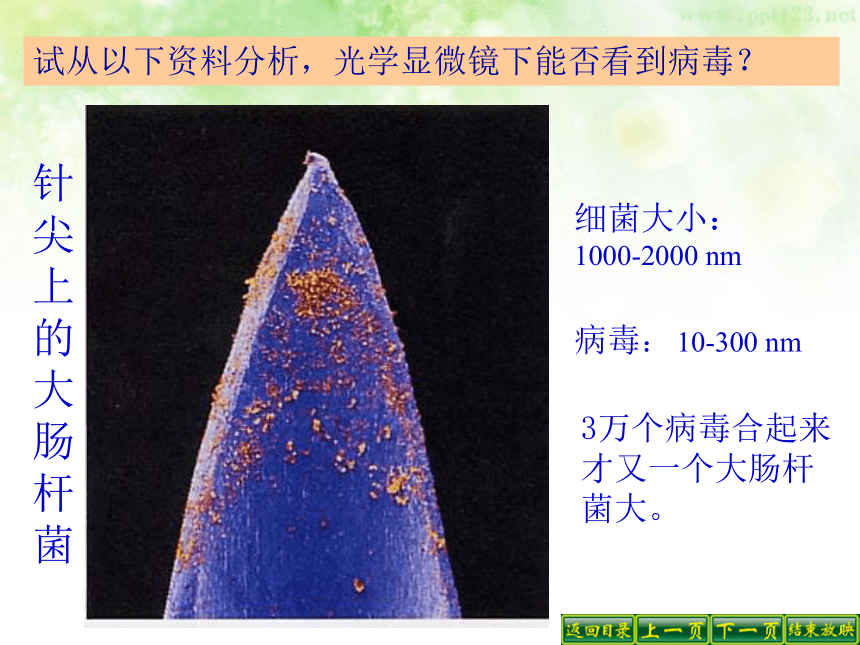 www.ppt123.net

试从以下资料分析，光学显微镜下能否看到病毒？

针尖上的大肠杆菌

细菌大小：
1000-2000 nm

病毒： 10-300 nm

3万个病毒合起来才又一个大肠杆菌大。

返回目录 上一页 下一页 结束放映